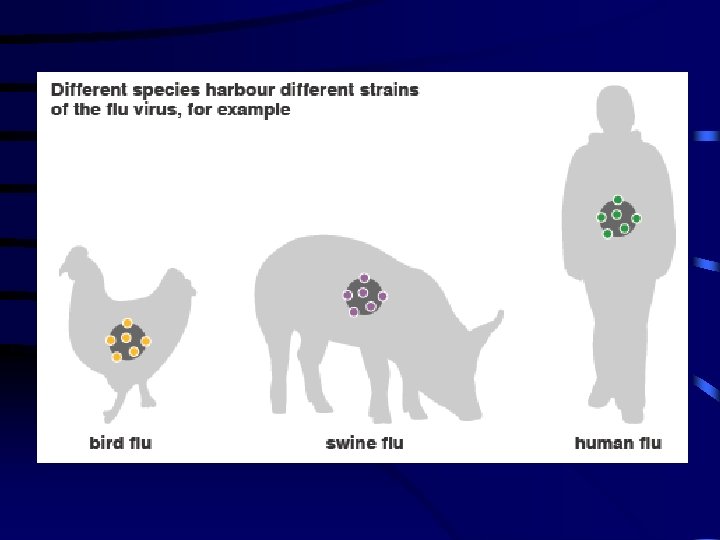 Different species harbour different strains of the flu virus, for example

bird flu

swine flu

human flu